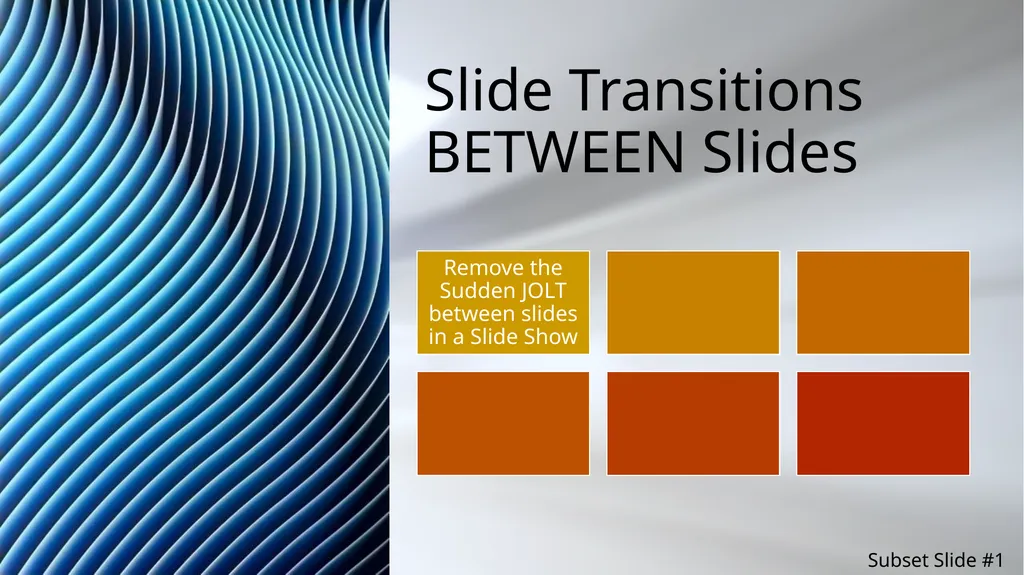 Slide Transitions BETWEEN Slides

Remove the Sudden JOLT between slides in a Slide Show

Subset Slide #1